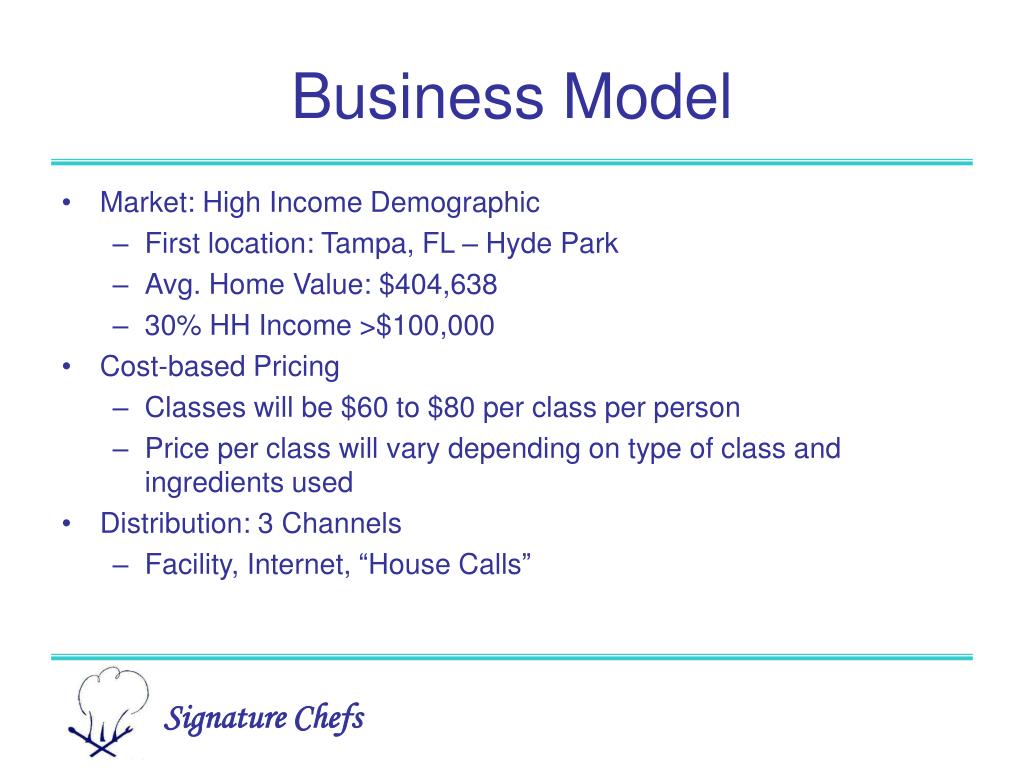 Business Model

• Market: High Income Demographic
  – First location: Tampa, FL – Hyde Park
  – Avg. Home Value: \$404,638
  – 30% HH Income >\$100,000
• Cost-based Pricing
  – Classes will be \$60 to \$80 per class per person
  – Price per class will vary depending on type of class and ingredients used
• Distribution: 3 Channels
  – Facility, Internet, “House Calls”

Signature Chefs